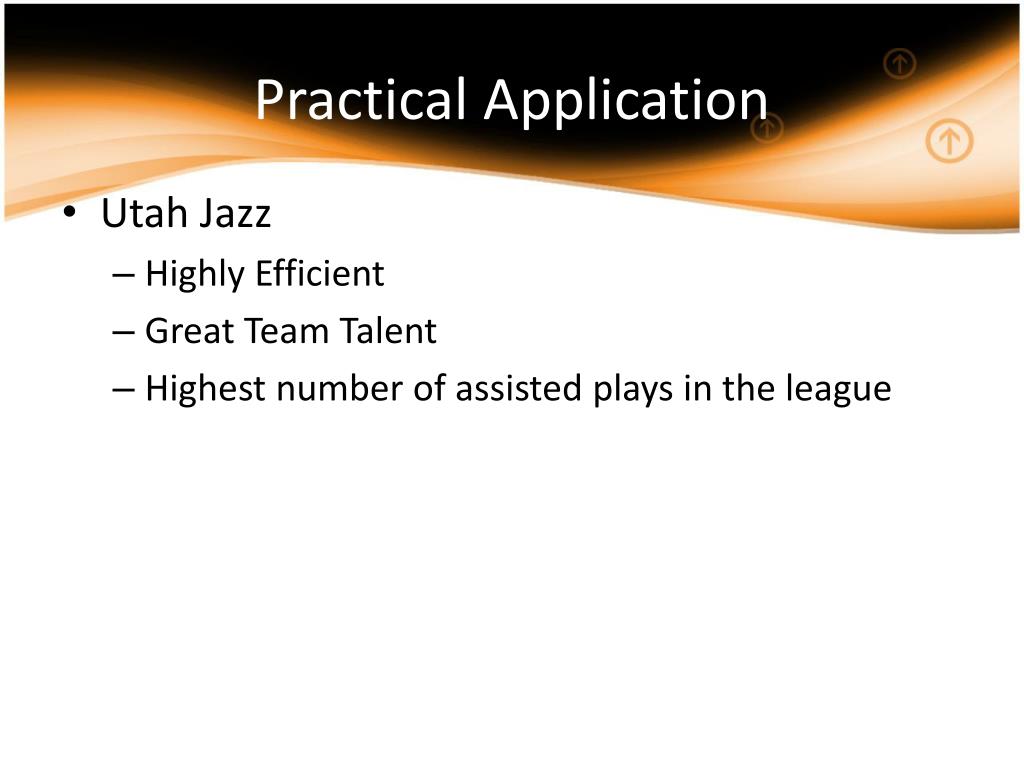 Practical Application

• Utah Jazz
– Highly Efficient
– Great Team Talent
– Highest number of assisted plays in the league